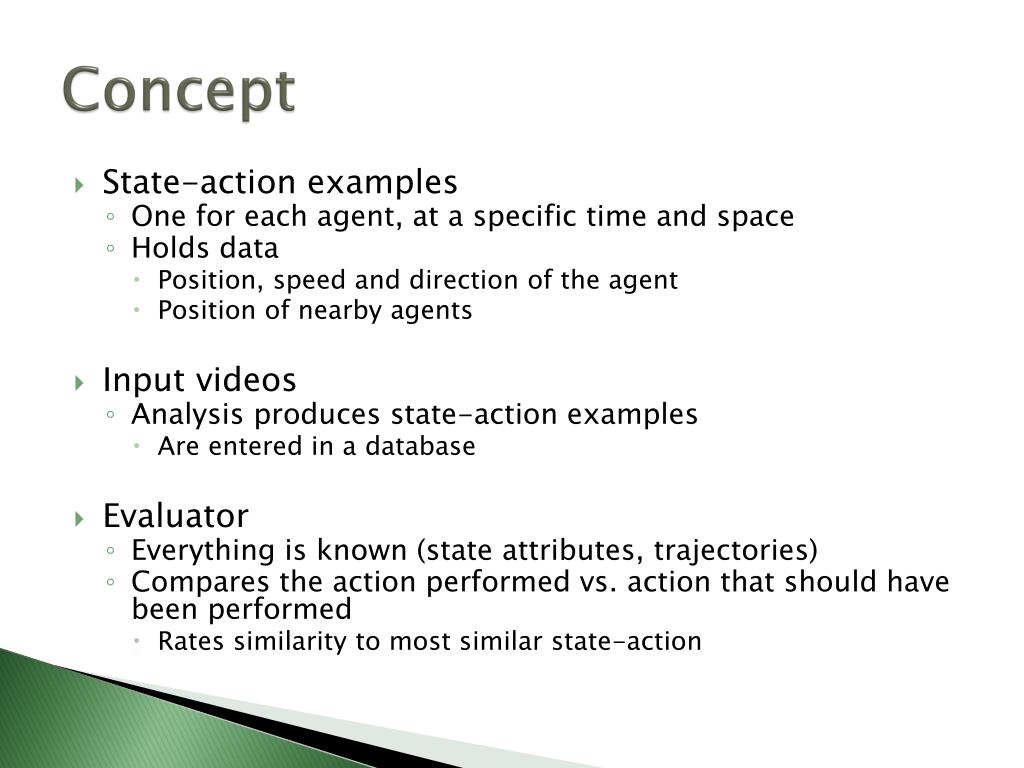 Concept

State-action examples
One for each agent, at a specific time and space
Holds data
Position, speed and direction of the agent
Position of nearby agents

Input videos
Analysis produces state-action examples
Are entered in a database

Evaluator
Everything is known (state attributes, trajectories)
Compares the action performed vs. action that should have been performed
Rates similarity to most similar state-action